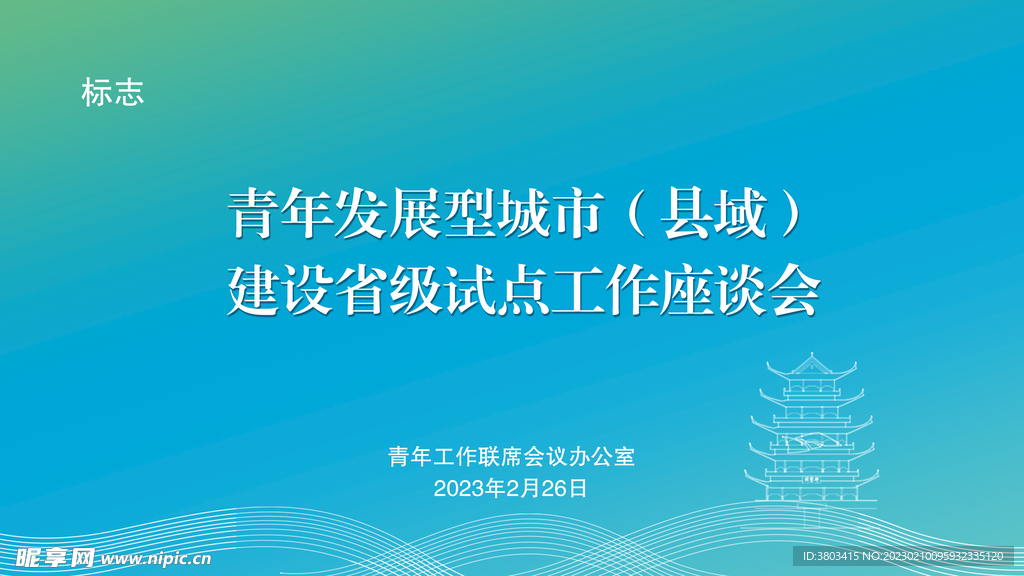 标志

青年发展型城市（县域）
建设省级试点工作座谈会

青年工作联席会议办公室
2023年2月26日

昵享网 www.nipic.cn

ID:3803415 NO:20230210095932335120